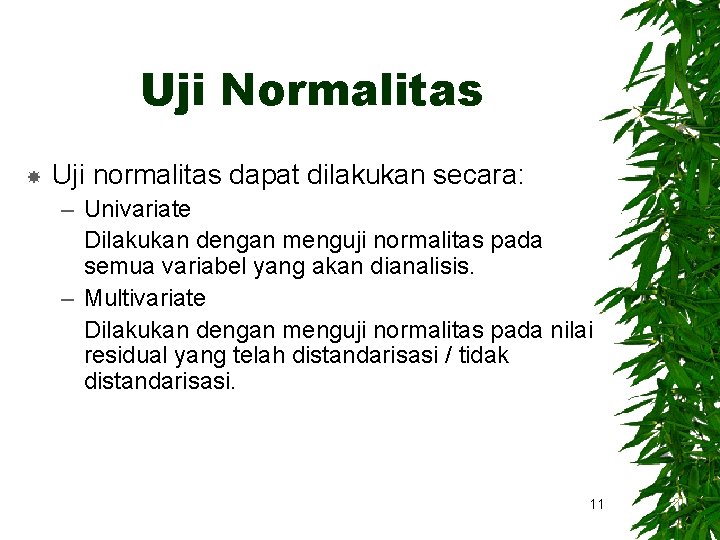 Uji Normalitas

Uji normalitas dapat dilakukan secara:

– Univariate

Dilakukan dengan menguji normalitas pada semua variabel yang akan dianalisis.

– Multivariate

Dilakukan dengan menguji normalitas pada nilai residual yang telah distandarisasi / tidak distandarisasi.

11